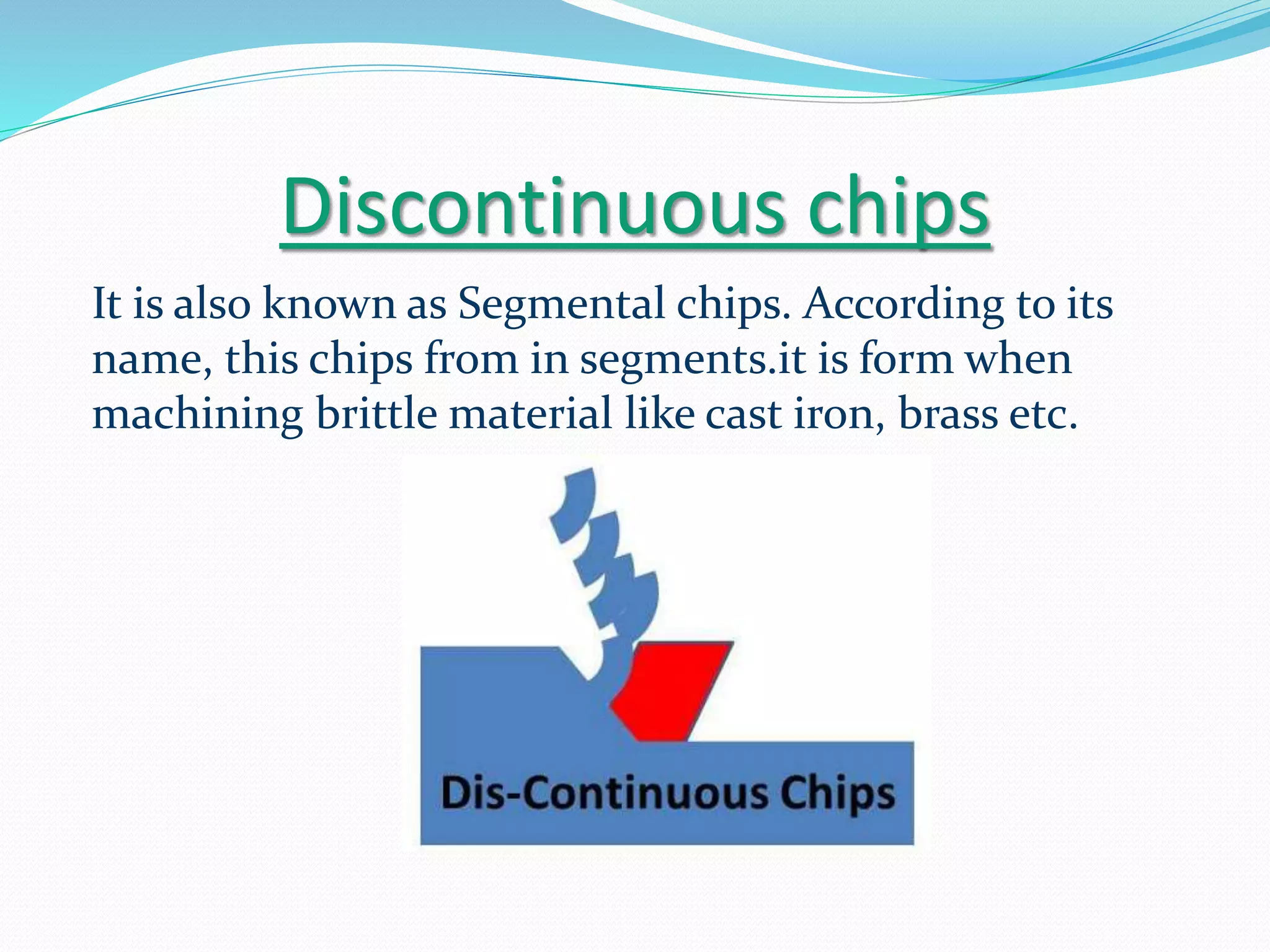 Discontinuous chips

It is also known as Segmental chips. According to its name, this chips from in segments.it is form when machining brittle material like cast iron, brass etc.

Dis-Continuous Chips